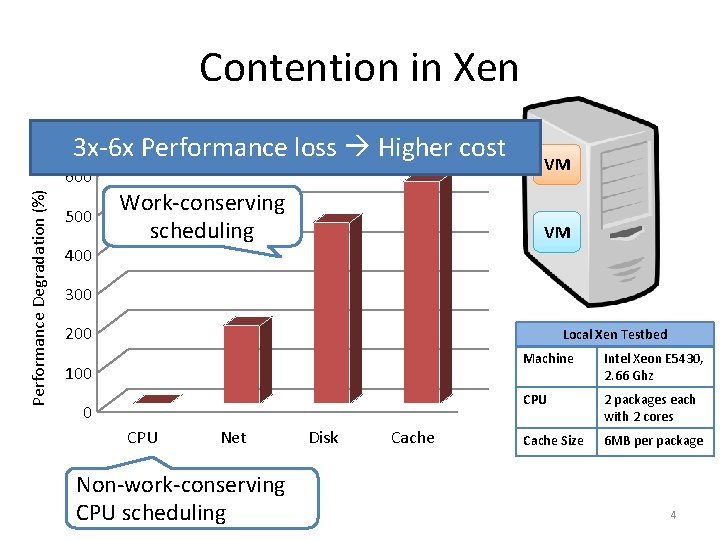 Contention in Xen

3x-6x Performance loss → Higher cost

Performance Degradation (%)

600
500
400
300
200
100
0

Work-conserving scheduling

CPU Net Disk Cache

Non-work-conserving CPU scheduling

VM

VM

| Local Xen Testbed | |
|---|---|
| Machine | Intel Xeon E5430, 2.66 Ghz |
| CPU | 2 packages each with 2 cores |
| Cache Size | 6MB per package |

4